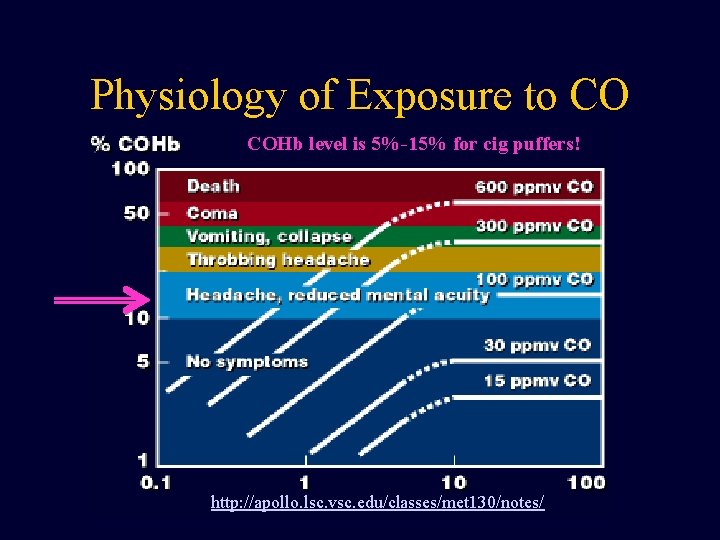 Physiology of Exposure to CO

% COHb

COHb level is 5%-15% for cig puffers!

100
50
10
5
1

Death
Coma
Vomiting, collapse
Throbbing headache
Headache, reduced mental acuity
No symptoms

600 ppmv CO
300 ppmv CO
100 ppmv CO
30 ppmv CO
15 ppmv CO

0.1
1
10
100

http://apollo.lsc.vsc.edu/classes/met130/notes/